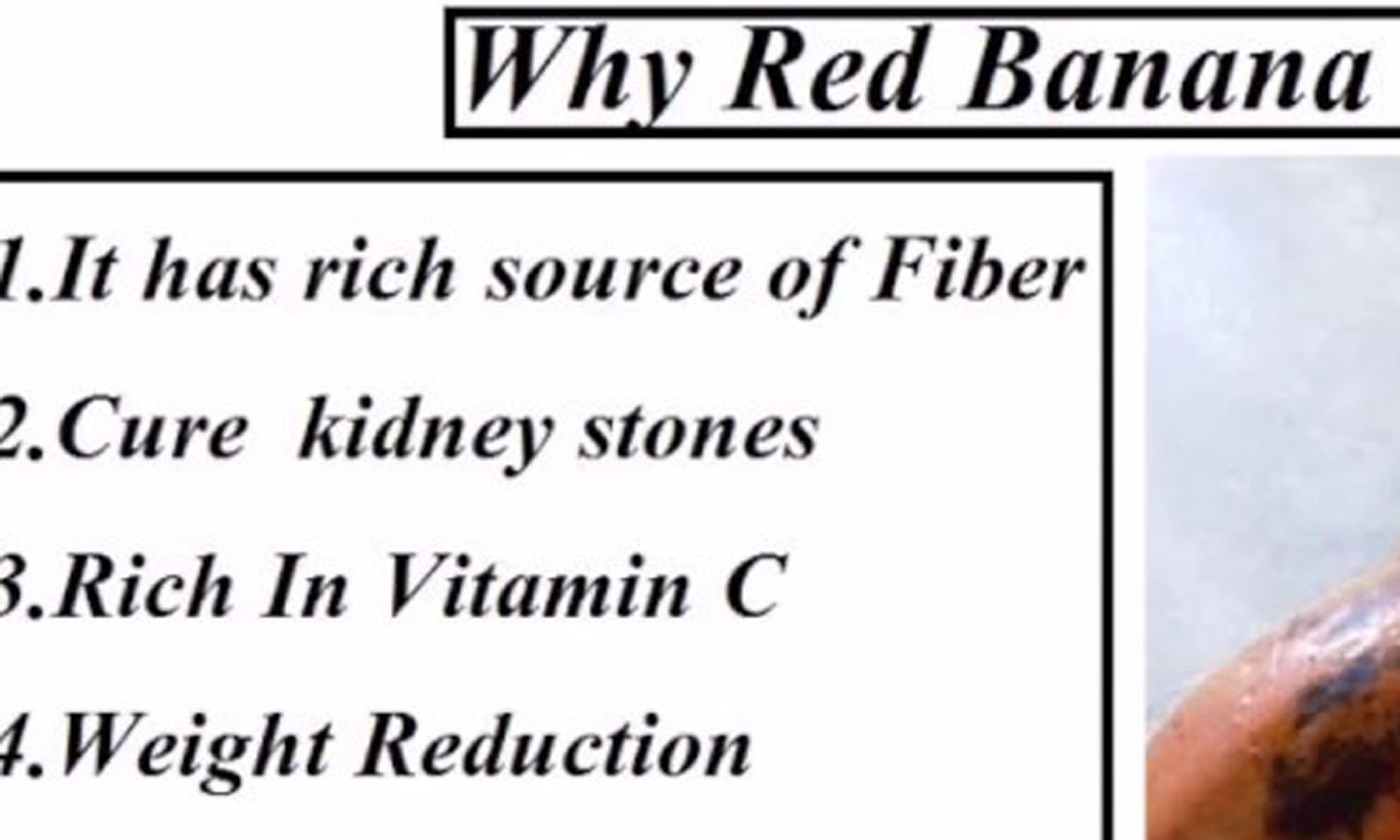 Why Red Banana

1.It has rich source of Fiber

2.Cure kidney stones

3.Rich In Vitamin C

4.Weight Reduction